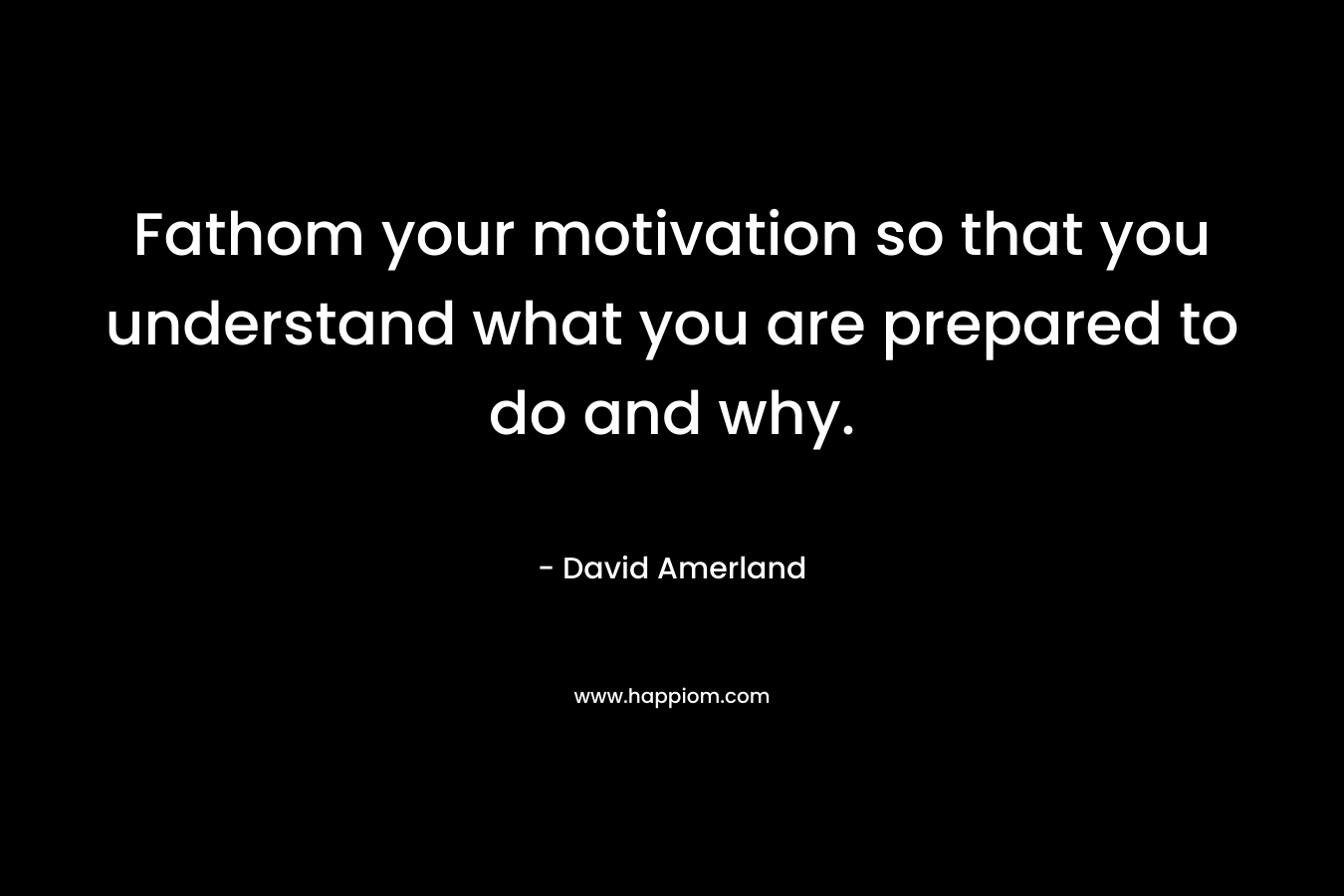 Fathom your motivation so that you understand what you are prepared to do and why.

- David Amerland

www.happiom.com